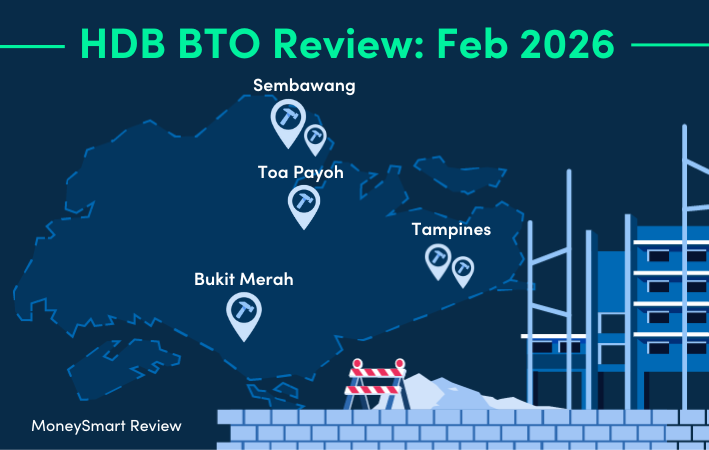 HDB BTO Review: Feb 2026

Sembawang

Toa Payoh

Tampines

Bukit Merah

MoneySmart Review